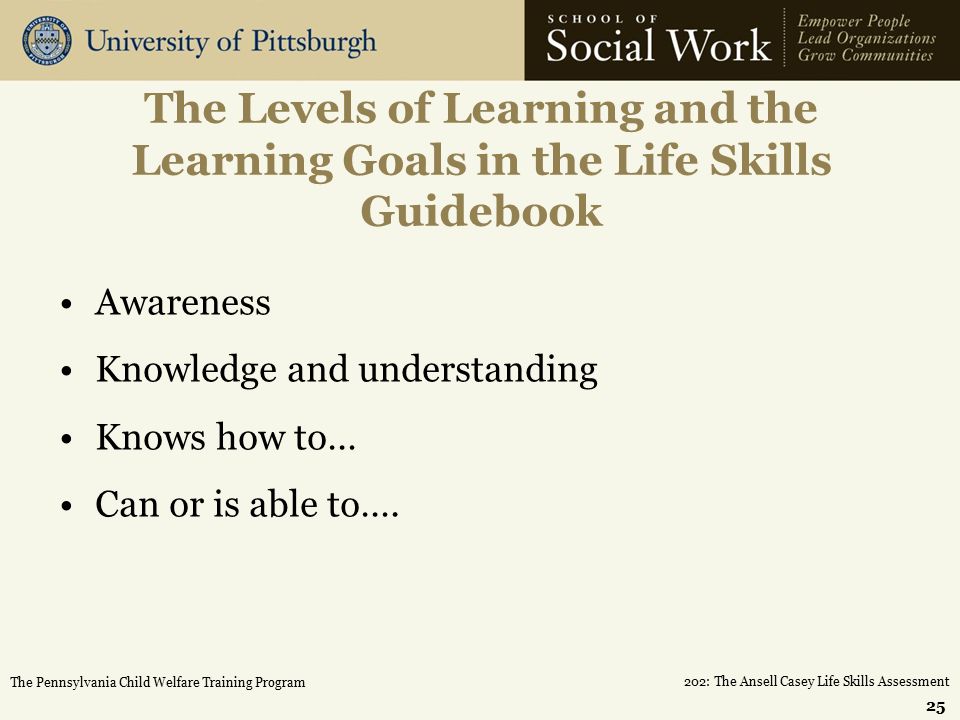 University of Pittsburgh

SCHOOL OF
Social Work

Empower People
Lead Organizations
Grow Communities

The Levels of Learning and the Learning Goals in the Life Skills Guidebook

• Awareness
• Knowledge and understanding
• Knows how to…
• Can or is able to….

The Pennsylvania Child Welfare Training Program

202: The Ansell Casey Life Skills Assessment

25